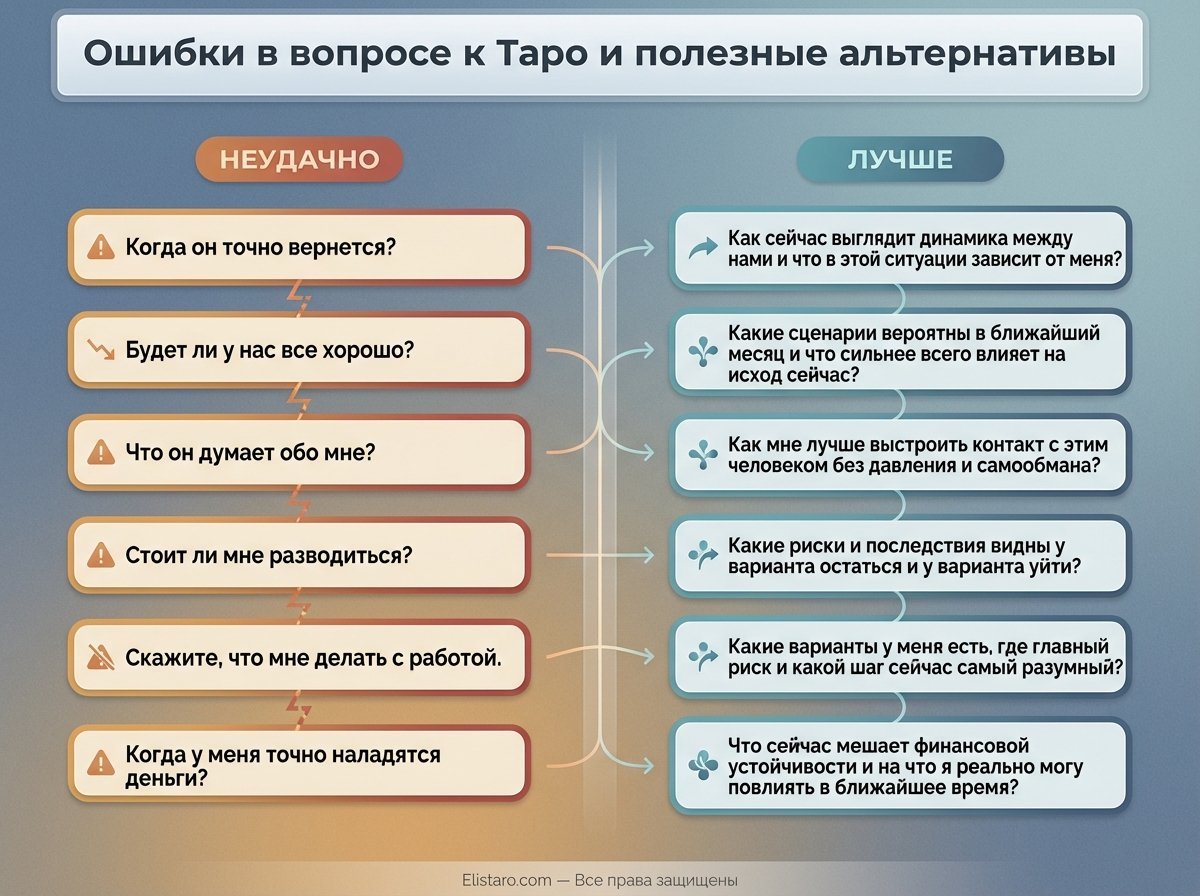 Ошибки в вопросе к Таро и полезные альтернативы

НЕУДАЧНО

Когда он точно вернется?

Будет ли у нас все хорошо?

Что он думает обо мне?

Стоит ли мне разводиться?

Скажите, что мне делать с работой.

Когда у меня точно наладятся деньги?

ЛУЧШЕ

Как сейчас выглядит динамика между нами и что в этой ситуации зависит от меня?

Какие сценарии вероятны в ближайший месяц и что сильнее всего влияет на исход сейчас?

Как мне лучше выстроить контакт с этим человеком без давления и самообмана?

Какие риски и последствия видны у варианта остаться и у варианта уйти?

Какие варианты у меня есть, где главный риск и какой шаг сейчас самый разумный?

Что сейчас мешает финансовой устойчивости и на что я реально могу повлиять в ближайшее время?

Elistaro.com — Все права защищены